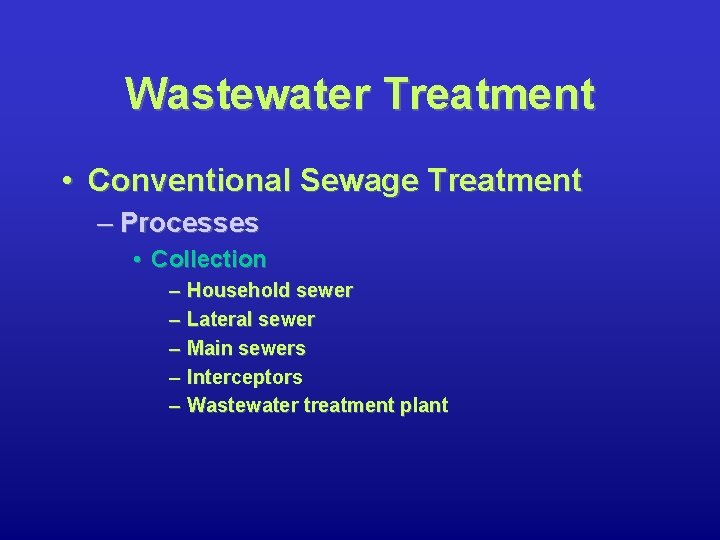 Wastewater Treatment

• Conventional Sewage Treatment
– Processes
• Collection
– Household sewer
– Lateral sewer
– Main sewers
– Interceptors
– Wastewater treatment plant